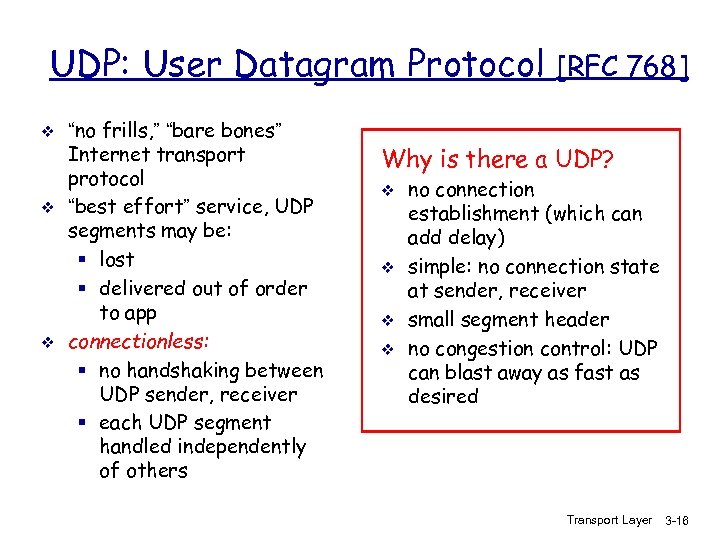 UDP: User Datagram Protocol [RFC 768]

❖ "no frills," "bare bones" Internet transport protocol
❖ "best effort" service, UDP segments may be:
▪ lost
▪ delivered out of order to app
❖ connectionless:
▪ no handshaking between UDP sender, receiver
▪ each UDP segment handled independently of others

Why is there a UDP?
❖ no connection establishment (which can add delay)
❖ simple: no connection state at sender, receiver
❖ small segment header
❖ no congestion control: UDP can blast away as fast as desired

Transport Layer 3-16